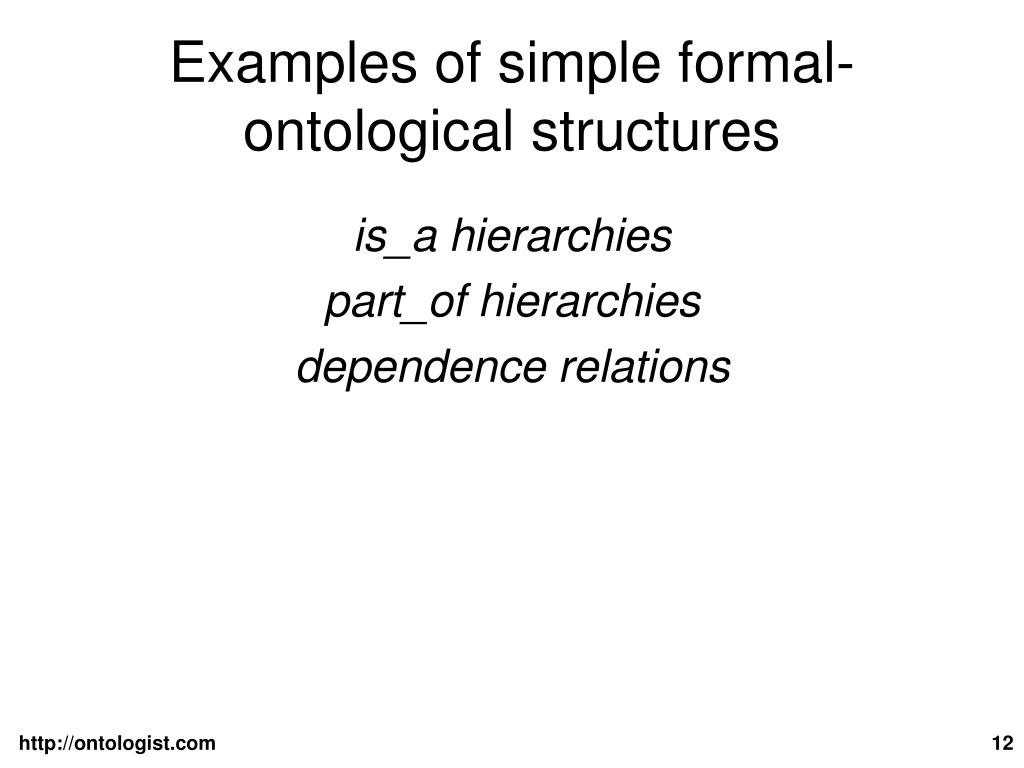 Examples of simple formal-ontological structures

is_a hierarchies
part_of hierarchies
dependence relations

http://ontologist.com

12